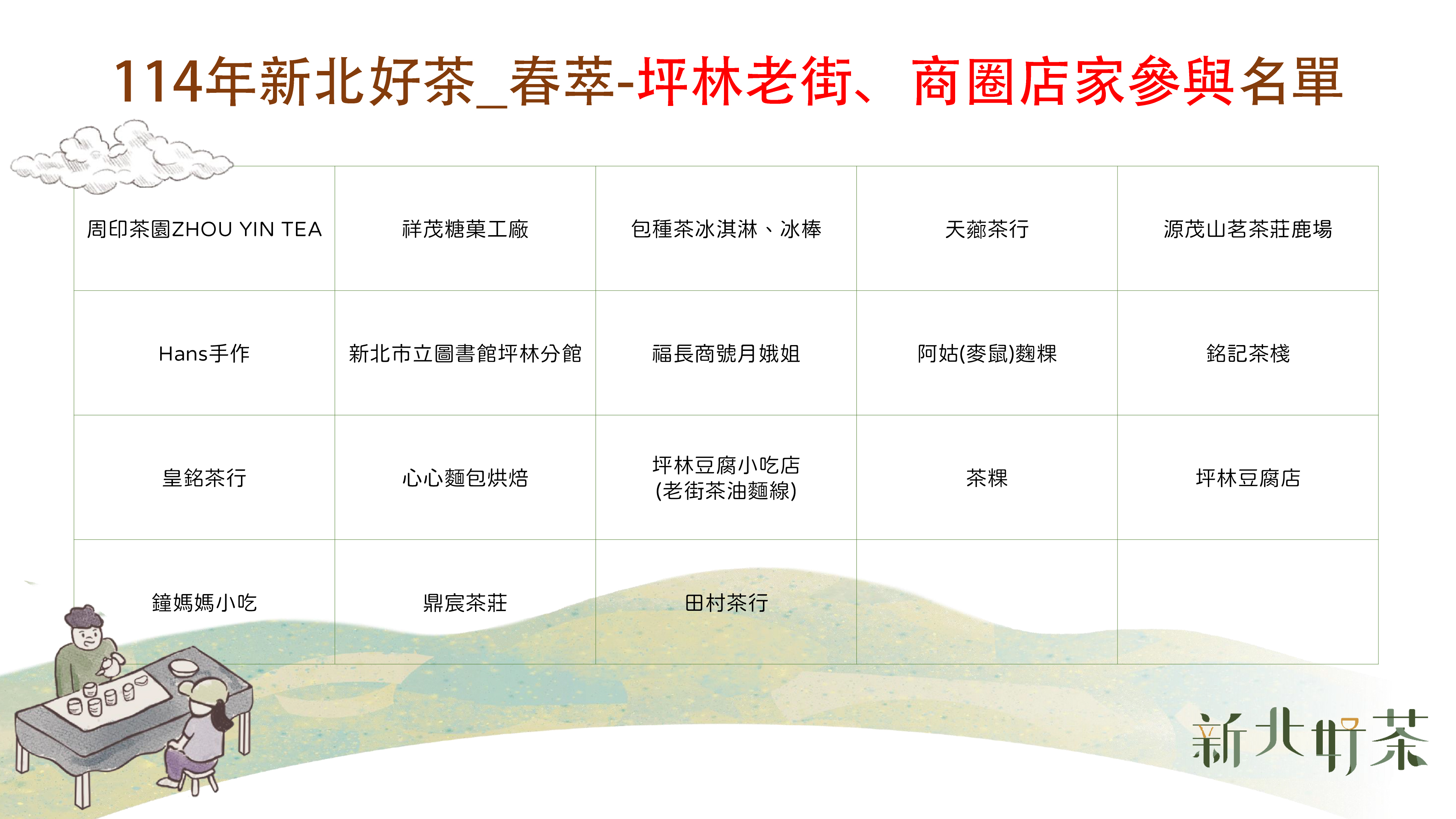 114年新北好茶_春萃-坪林老街、商圈店家參與名單

| 周印茶園ZHOU YIN TEA | 祥茂糖菓工廠 | 包種茶冰淇淋、冰棒 | 天薌茶行 | 源茂山茗茶莊鹿場 |
|---|---|---|---|---|
| Hans手作 | 新北市立圖書館坪林分館 | 福長商號月娥姐 | 阿姑(麥鼠)麴粿 | 銘記茶棧 |
| 皇銘茶行 | 心心麵包烘焙 | 坪林豆腐小吃店 (老街茶油麵線) | 茶粿 | 坪林豆腐店 |
| 鐘媽媽小吃 | 鼎宸茶莊 | 田村茶行 | | |

新北好茶